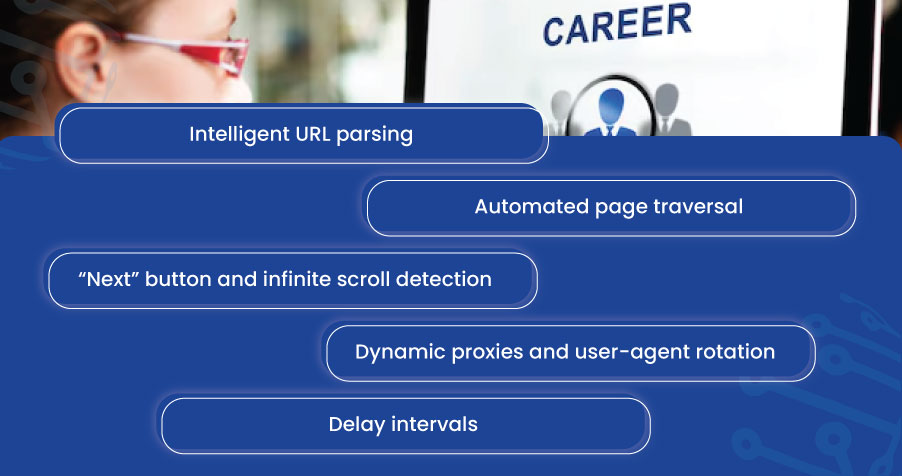 CAREER

Intelligent URL parsing

Automated page traversal

“Next” button and infinite scroll detection

Dynamic proxies and user-agent rotation

Delay intervals